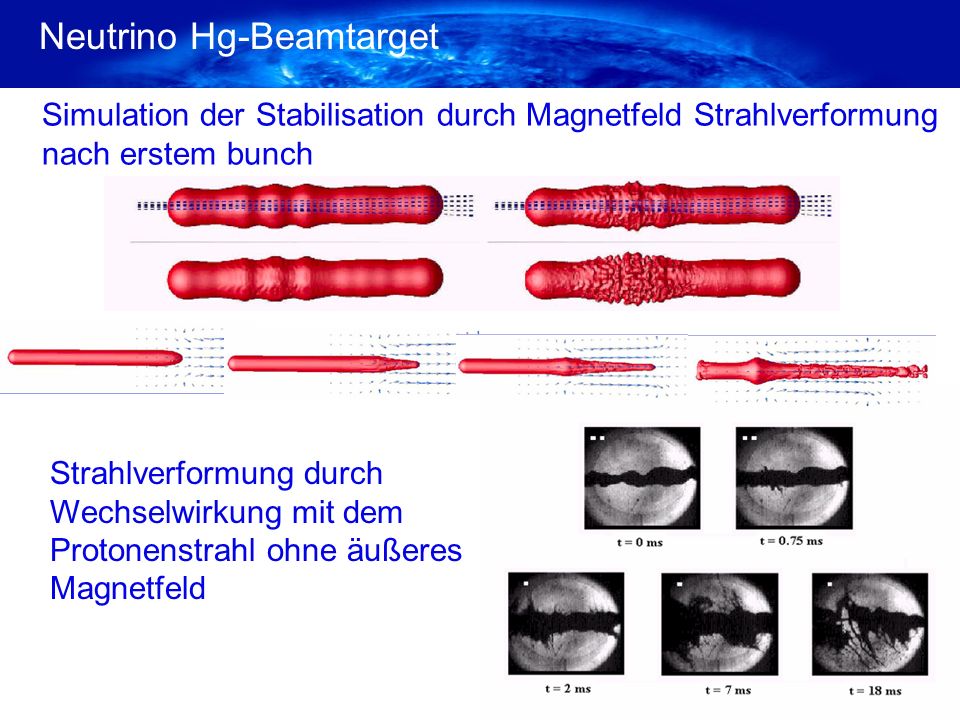 Neutrino Hg-Beamtarget

Simulation der Stabilisation durch Magnetfeld Strahlverformung nach erstem bunch

Strahlverformung durch Wechselwirkung mit dem Protonenstrahl ohne äußeres Magnetfeld

t = 0 ms

t = 0.75 ms

t = 2 ms

t = 7 ms

t = 18 ms